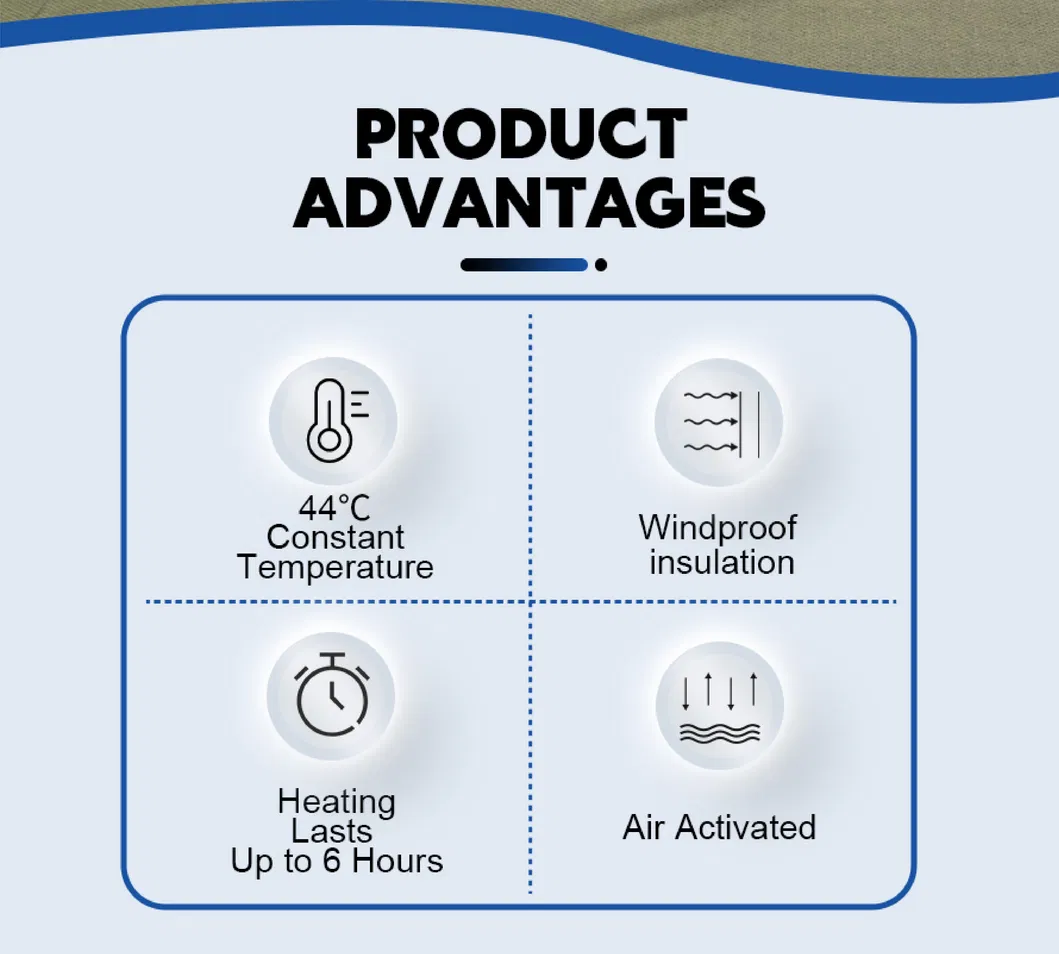 PRODUCT ADVANTAGES

44°C Constant Temperature

Windproof insulation

Heating Lasts Up to 6 Hours

Air Activated